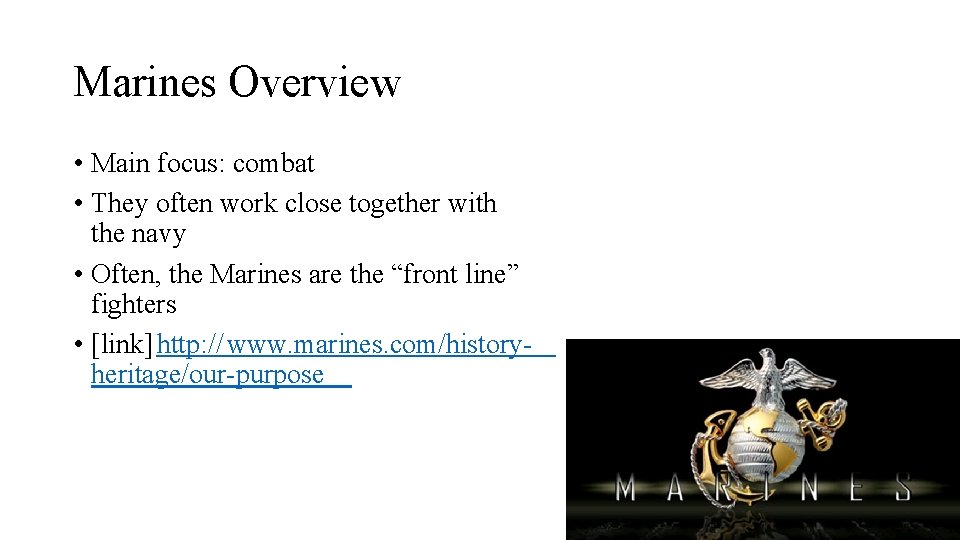 Marines Overview

• Main focus: combat

• They often work close together with the navy

• Often, the Marines are the “front line” fighters

• [link] http://www.marines.com/history-heritage/our-purpose

MARINES